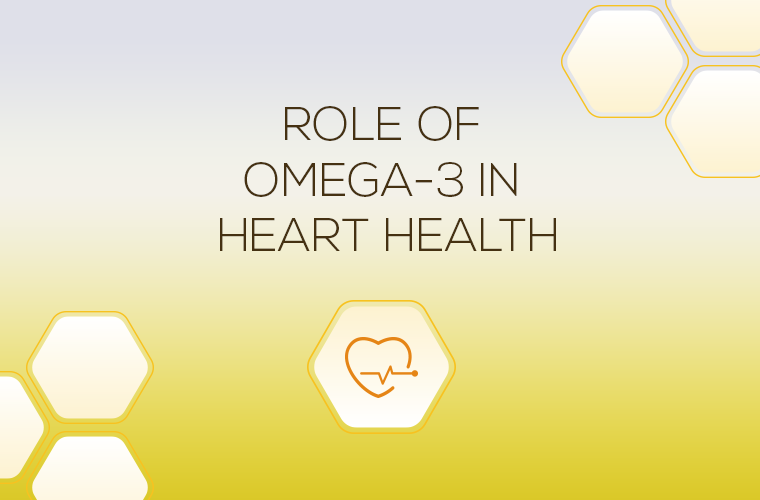 ROLE OF OMEGA-3 IN HEART HEALTH